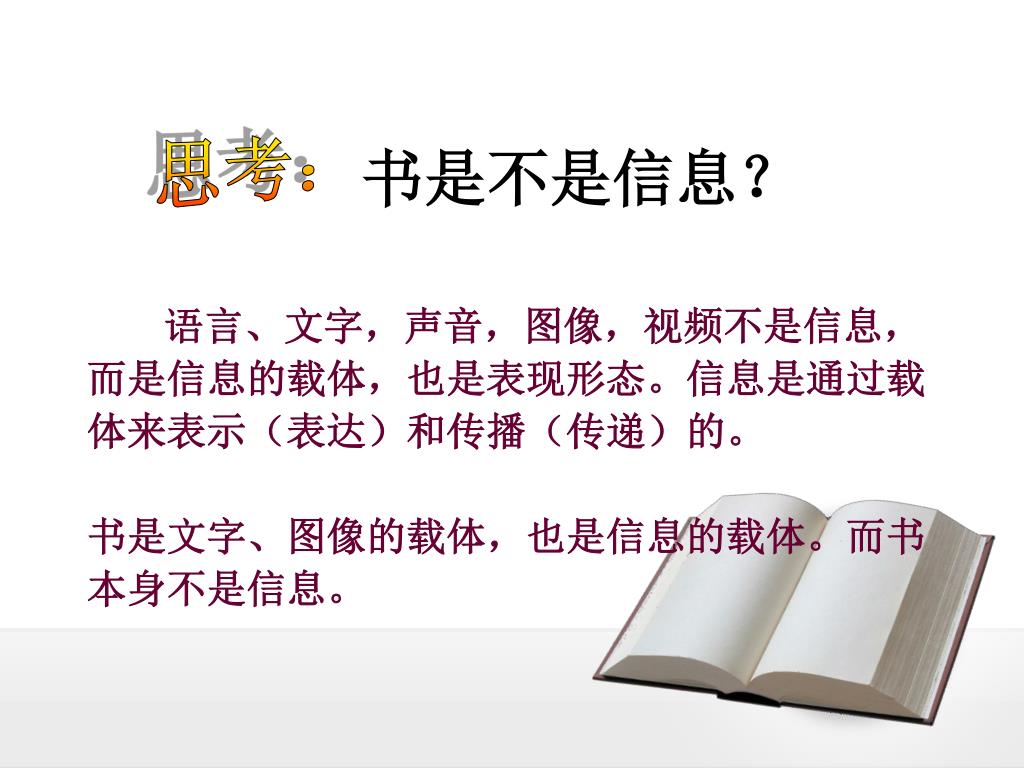 思考：书是不是信息？

语言、文字，声音，图像，视频不是信息，而是信息的载体，也是表现形态。信息是通过载体来表示（表达）和传播（传递）的。

书是文字、图像的载体，也是信息的载体。而书本身不是信息。